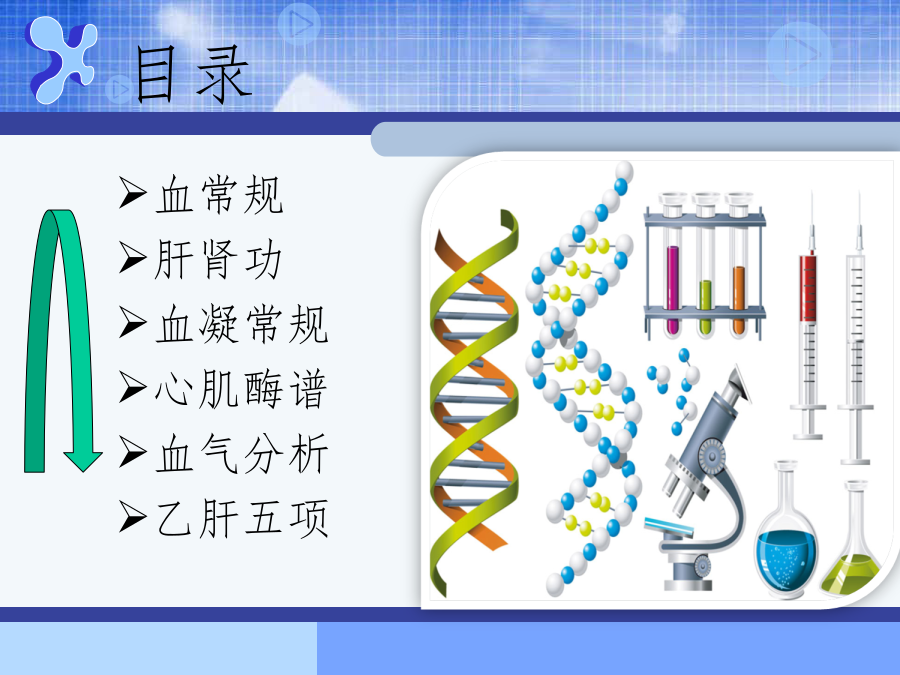 目录

➢血常规
➢肝肾功
➢血凝常规
➢心肌酶谱
➢血气分析
➢乙肝五项